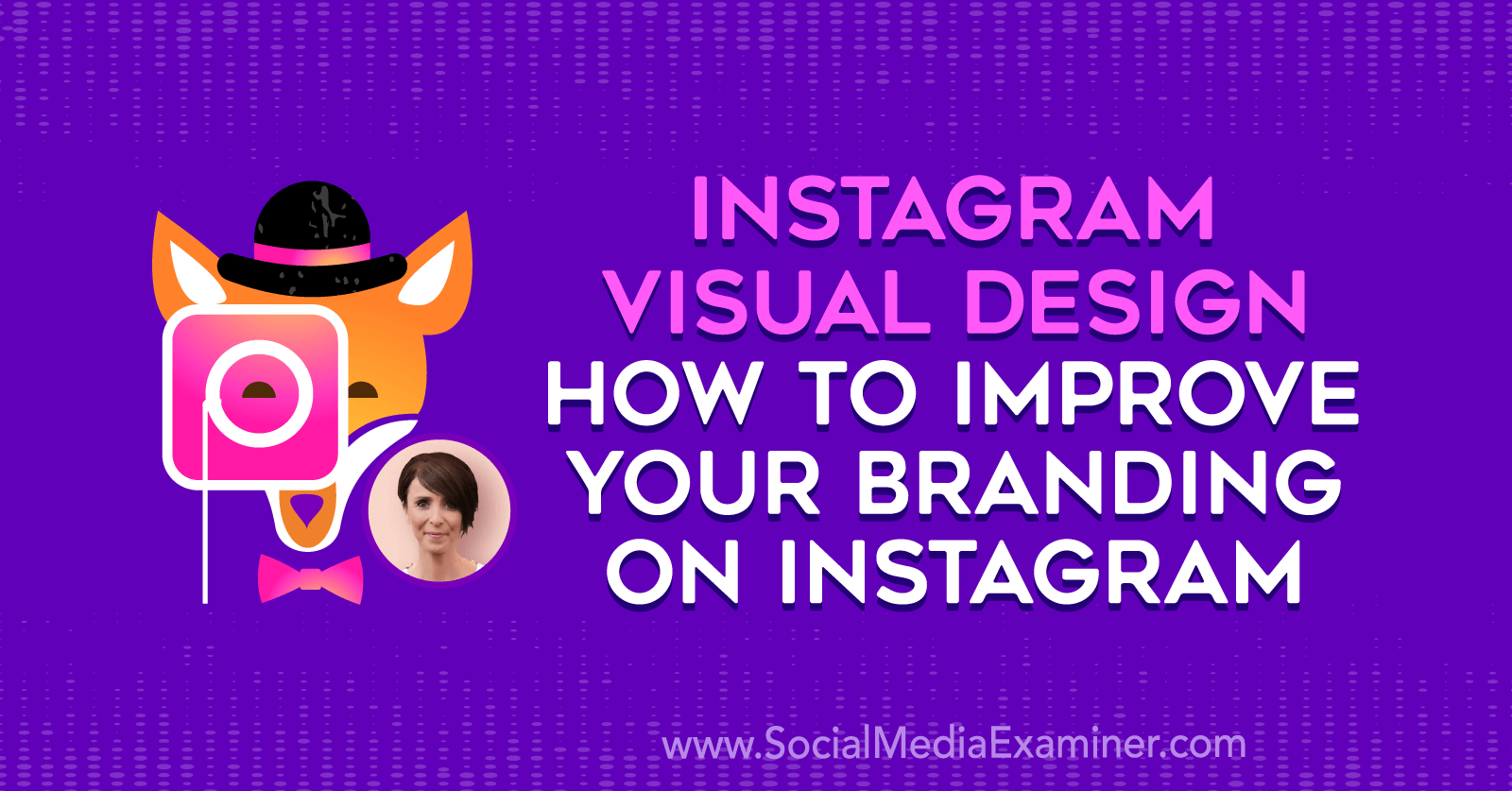 INSTAGRAM VISUAL DESIGN
HOW TO IMPROVE YOUR BRANDING ON INSTAGRAM

www.SocialMediaExaminer.com